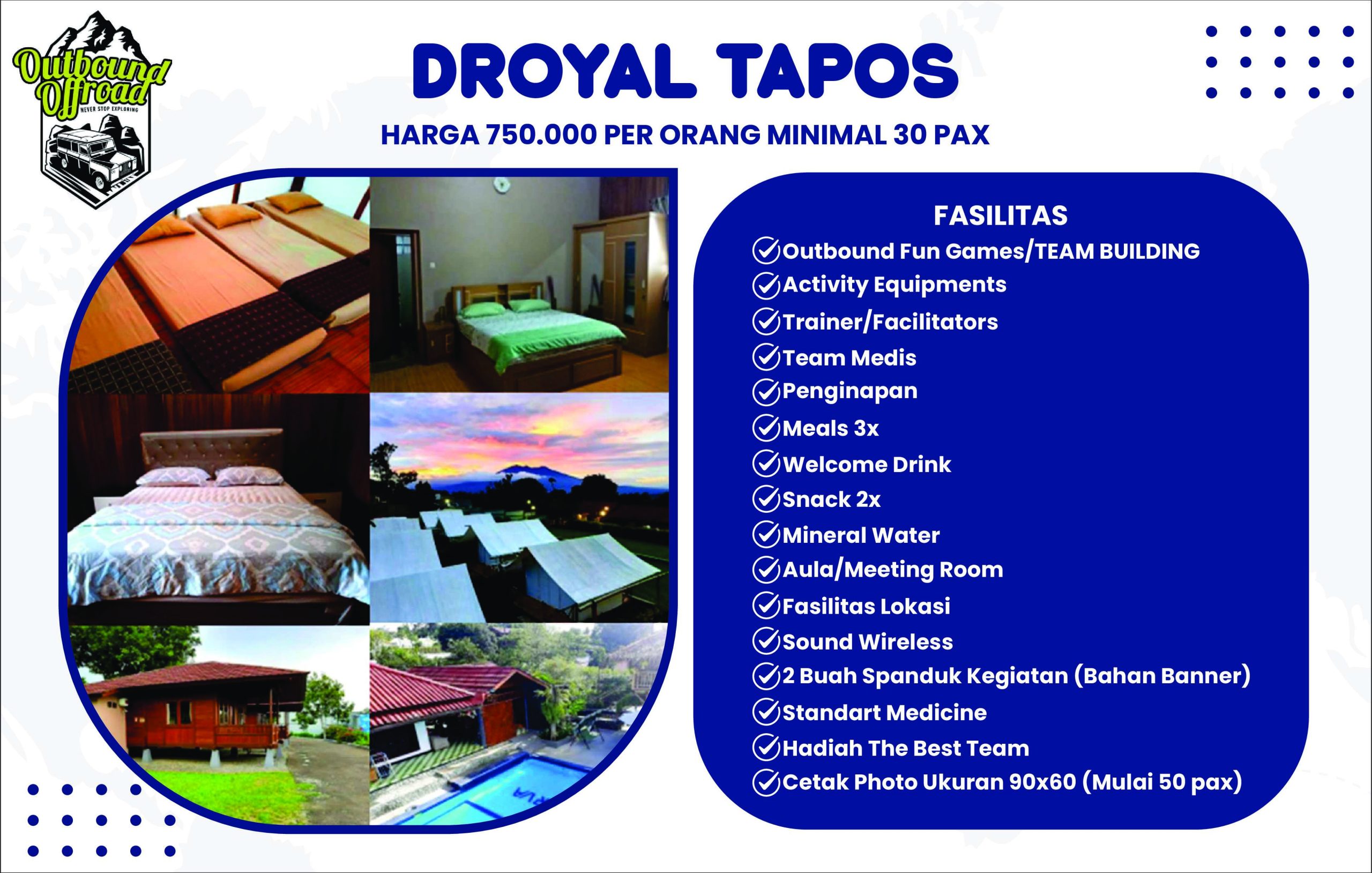 Outbound Offroad
NEVER STOP EXPLORING

DROYAL TAPOS

HARGA 750.000 PER ORANG MINIMAL 30 PAX

FASILITAS
Outbound Fun Games/TEAM BUILDING
Activity Equipments
Trainer/Facilitators
Team Medis
Penginapan
Meals 3x
Welcome Drink
Snack 2x
Mineral Water
Aula/Meeting Room
Fasilitas Lokasi
Sound Wireless
2 Buah Spanduk Kegiatan (Bahan Banner)
Standart Medicine
Hadiah The Best Team
Cetak Photo Ukuran 90x60 (Mulai 50 pax)